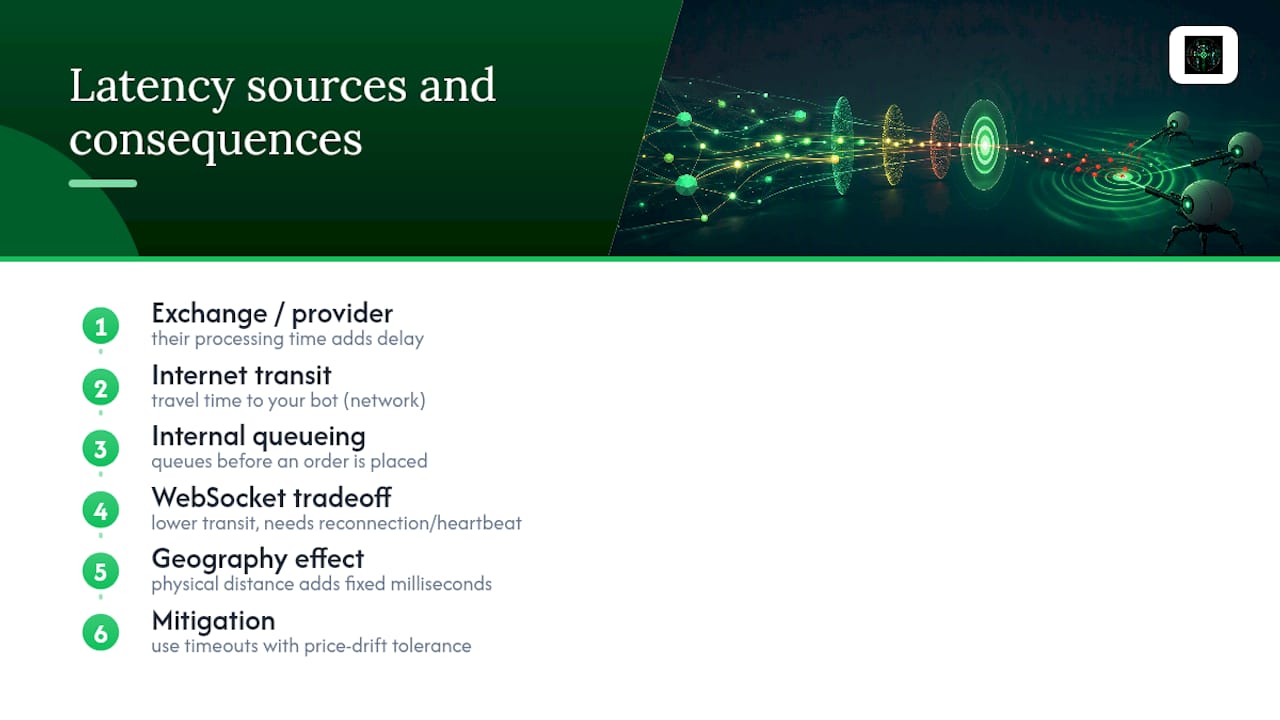 Latency sources and consequences

1 Exchange / provider
their processing time adds delay

2 Internet transit
travel time to your bot (network)

3 Internal queueing
queues before an order is placed

4 WebSocket tradeoff
lower transit, needs reconnection/heartbeat

5 Geography effect
physical distance adds fixed milliseconds

6 Mitigation
use timeouts with price-drift tolerance